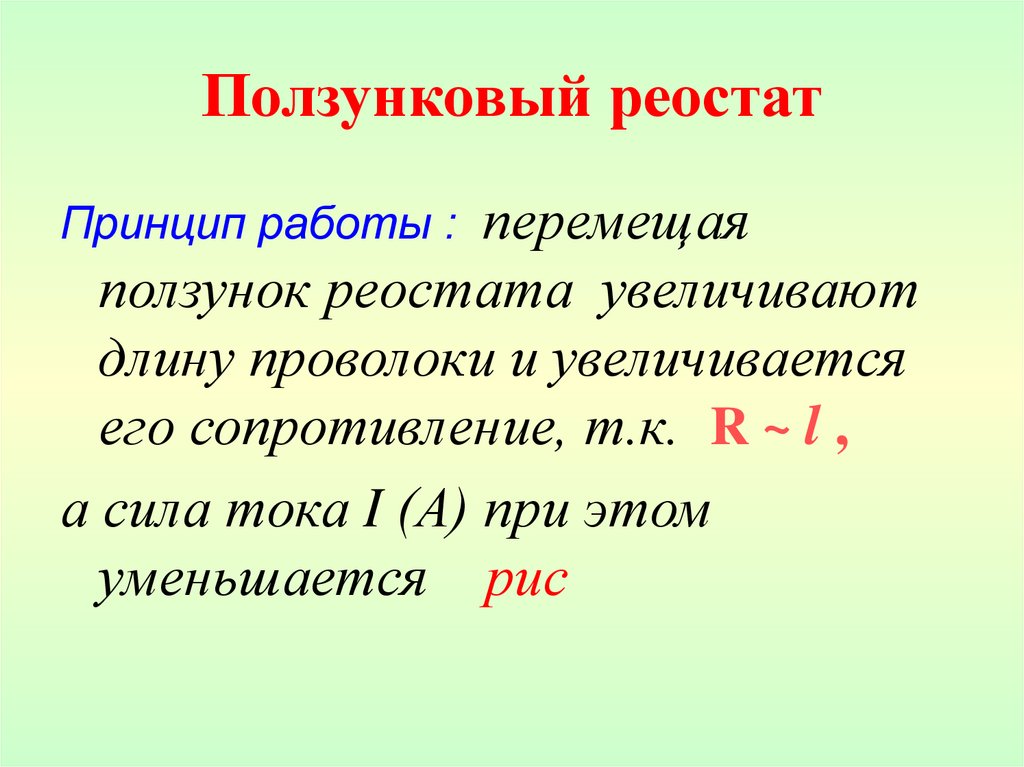 Ползунковый реостат

Принцип работы : перемещая ползунок реостата увеличивают длину проволоки и увеличивается его сопротивление, т.к. $R \sim l$ ,

а сила тока I (А) при этом уменьшается рис